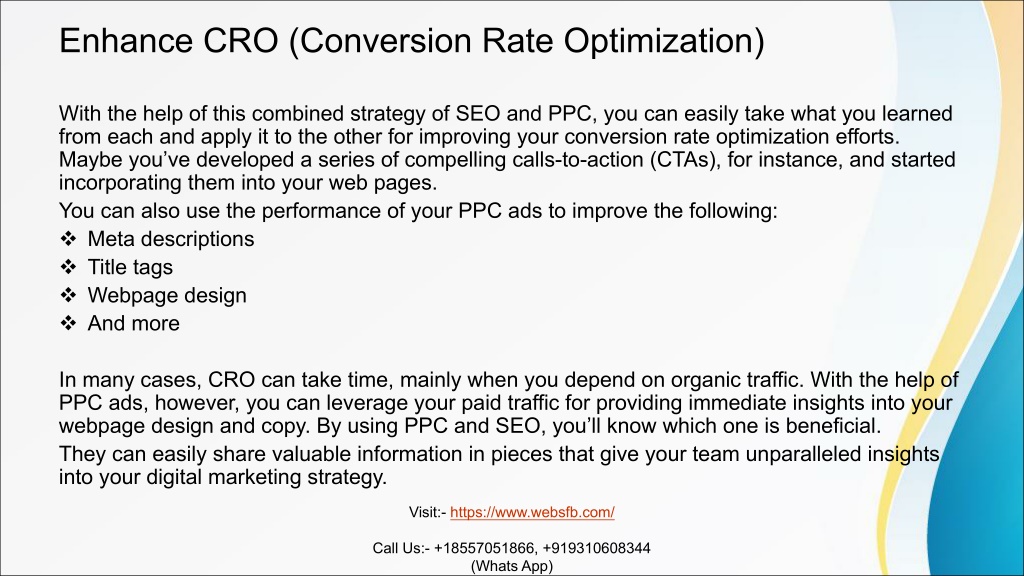 Enhance CRO (Conversion Rate Optimization)

With the help of this combined strategy of SEO and PPC, you can easily take what you learned from each and apply it to the other for improving your conversion rate optimization efforts. Maybe you’ve developed a series of compelling calls-to-action (CTAs), for instance, and started incorporating them into your web pages.

You can also use the performance of your PPC ads to improve the following:

❖ Meta descriptions
❖ Title tags
❖ Webpage design
❖ And more

In many cases, CRO can take time, mainly when you depend on organic traffic. With the help of PPC ads, however, you can leverage your paid traffic for providing immediate insights into your webpage design and copy. By using PPC and SEO, you’ll know which one is beneficial.

They can easily share valuable information in pieces that give your team unparalleled insights into your digital marketing strategy.

Visit:- https://www.websfb.com/

Call Us:- +18557051866, +919310608344 (Whats App)